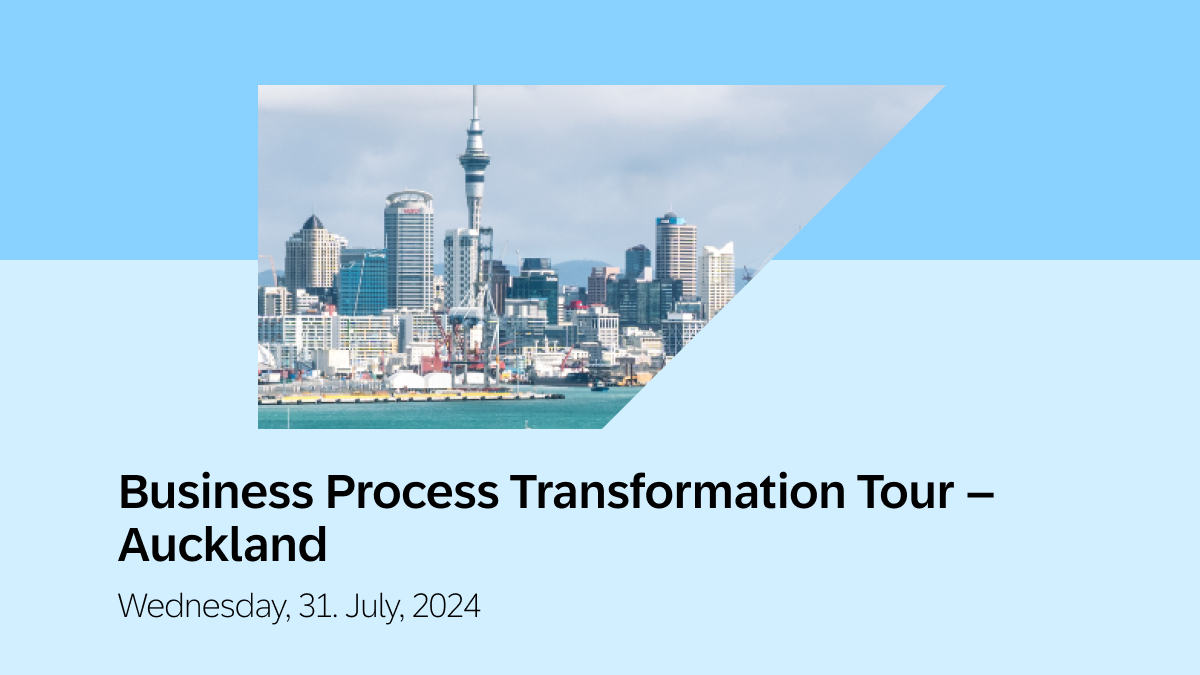 Business Process Transformation Tour – Auckland

Wednesday, 31. July, 2024